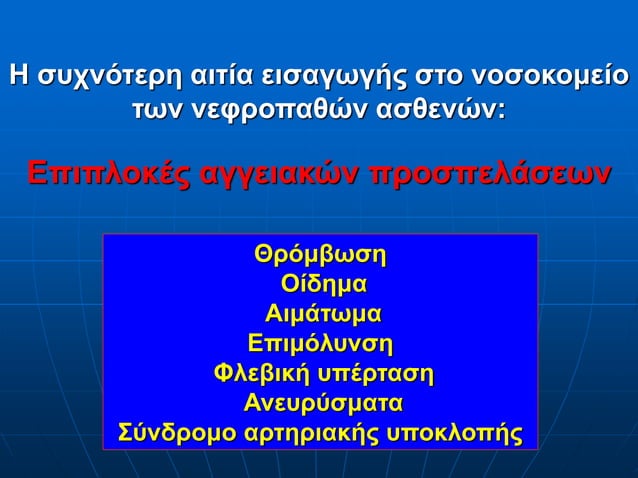 Η συχνότερη αιτία εισαγωγής στο νοσοκομείο των νεφροπαθών ασθενών:

Επιπλοκές αγγειακών προσπελάσεων

Θρόμβωση
Οίδημα
Αιμάτωμα
Επιμόλυνση
Φλεβική υπέρταση
Ανευρύσματα
Σύνδρομο αρτηριακής υποκλοπής